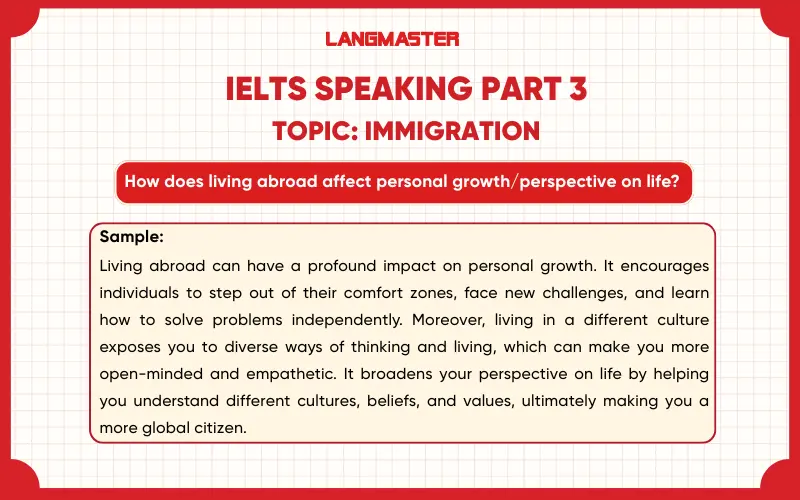 LANGMASTER

IELTS SPEAKING PART 3

TOPIC: IMMIGRATION

How does living abroad affect personal growth/perspective on life?

Sample:
Living abroad can have a profound impact on personal growth. It encourages individuals to step out of their comfort zones, face new challenges, and learn how to solve problems independently. Moreover, living in a different culture exposes you to diverse ways of thinking and living, which can make you more open-minded and empathetic. It broadens your perspective on life by helping you understand different cultures, beliefs, and values, ultimately making you a more global citizen.